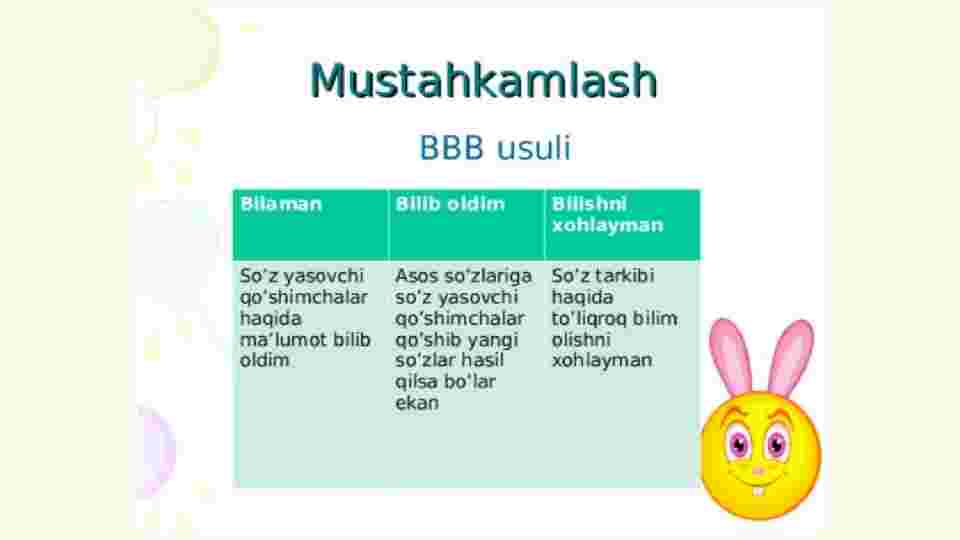 Mustahkamlash

BBB usuli

| Bilaman | Bilib oldim | Bilishni xohlayman |
|---|---|---|
| So'z yasovchi qo'shimchalar haqida ma'lumot bilib oldim | Asos so'zlariga so'z yasovchi qo'shimchalar qo'shib yangi so'zlar hasil qilsa bo'lar ekan | So'z tarkibi haqida to'liqroq bilim olishni xohlayman |